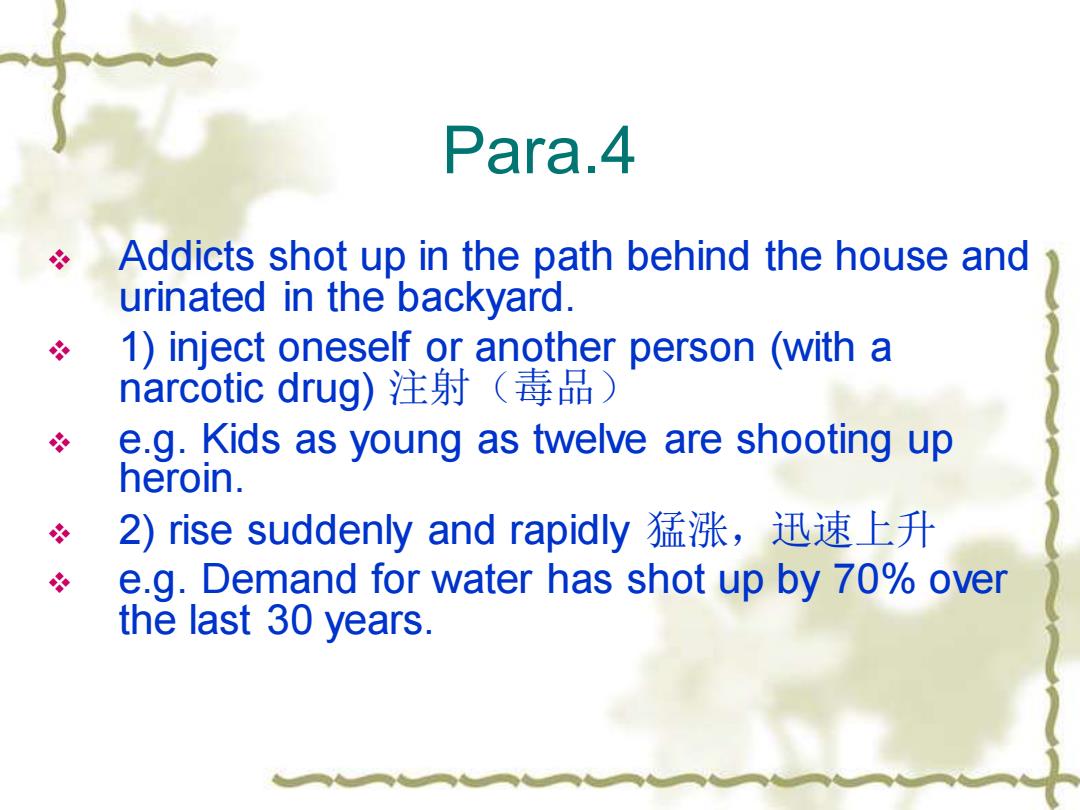 Para.4

❖ Addicts shot up in the path behind the house and urinated in the backyard.

❖ 1) inject oneself or another person (with a narcotic drug) 注射（毒品）

❖ e.g. Kids as young as twelve are shooting up heroin.

❖ 2) rise suddenly and rapidly 猛涨，迅速上升

❖ e.g. Demand for water has shot up by 70% over the last 30 years.